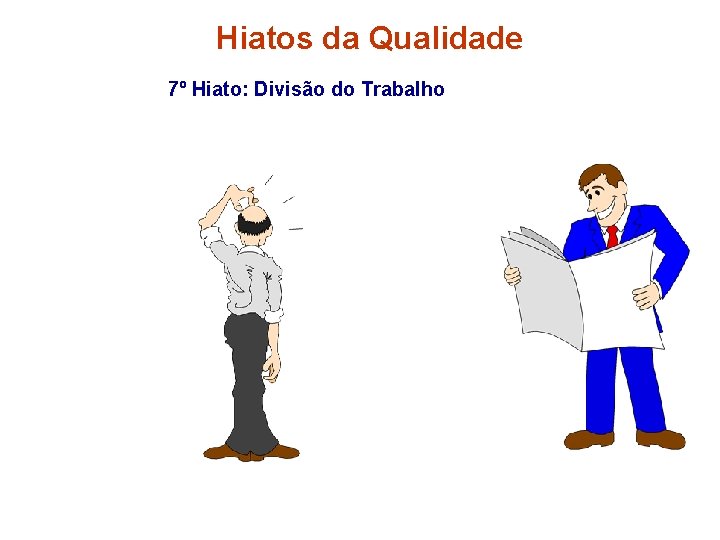 Hiatos da Qualidade

7º Hiato: Divisão do Trabalho